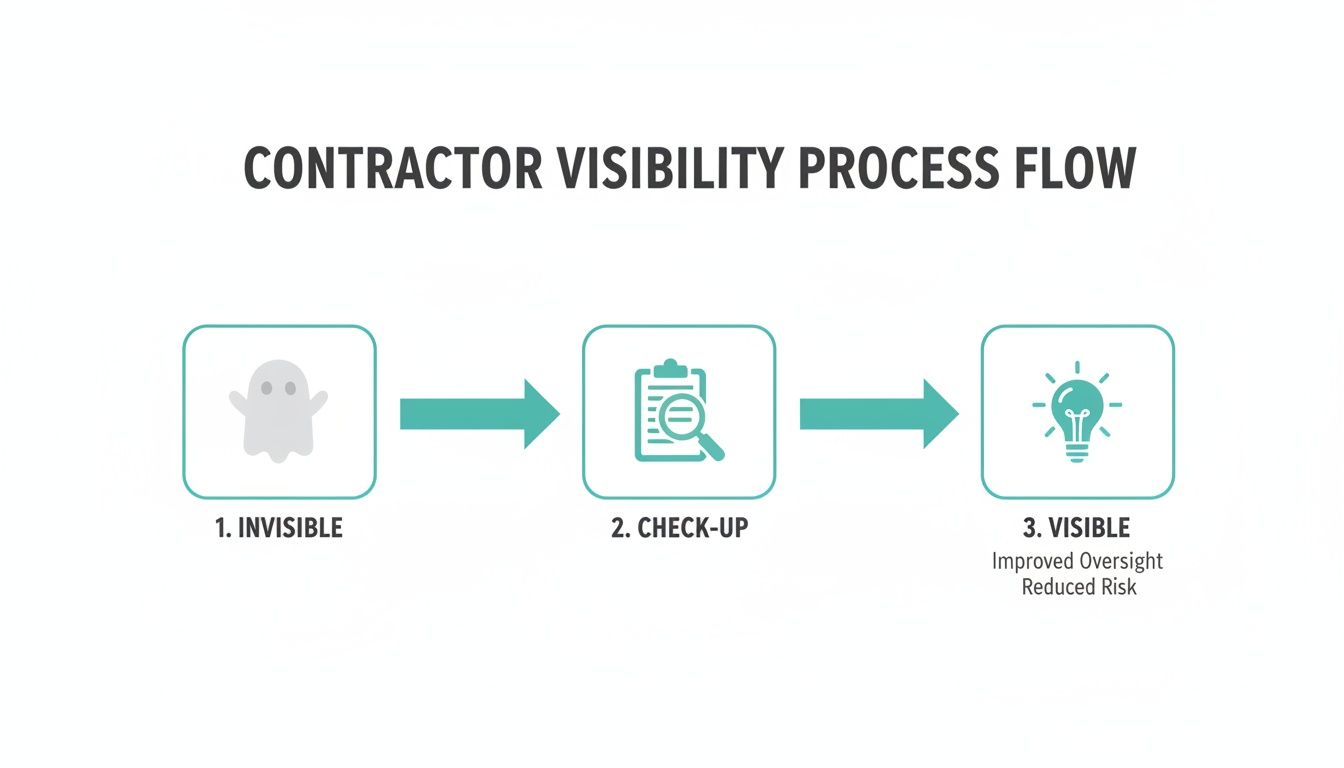 CONTRACTOR VISIBILITY PROCESS FLOW

1. INVISIBLE

2. CHECK-UP

3. VISIBLE
Improved Oversight
Reduced Risk